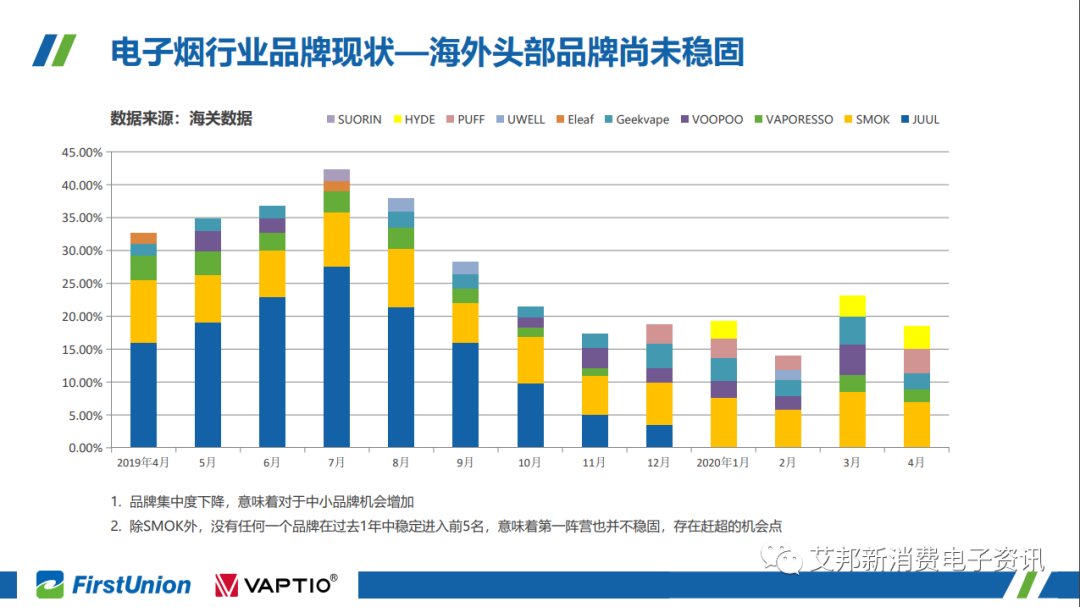 电子烟行业品牌现状—海外头部品牌尚未稳固

数据来源：海关数据

SUORIN HYDE PUFF UWELL Eleaf Geekvape VOOPOO VAPORESSO SMOK JUUL

45.00%
40.00%
35.00%
30.00%
25.00%
20.00%
15.00%
10.00%
5.00%
0.00%

2019年4月 5月 6月 7月 8月 9月 10月 11月 12月 2020年1月 2月 3月 4月

1. 品牌集中度下降，意味着对于中小品牌机会增加
2. 除SMOK外，没有任何一个品牌在过去1年中稳定进入前5名，意味着第一阵营也并不稳固，存在赶超的机会点

艾邦新消费电子资讯

FirstUnion VAPTIO®